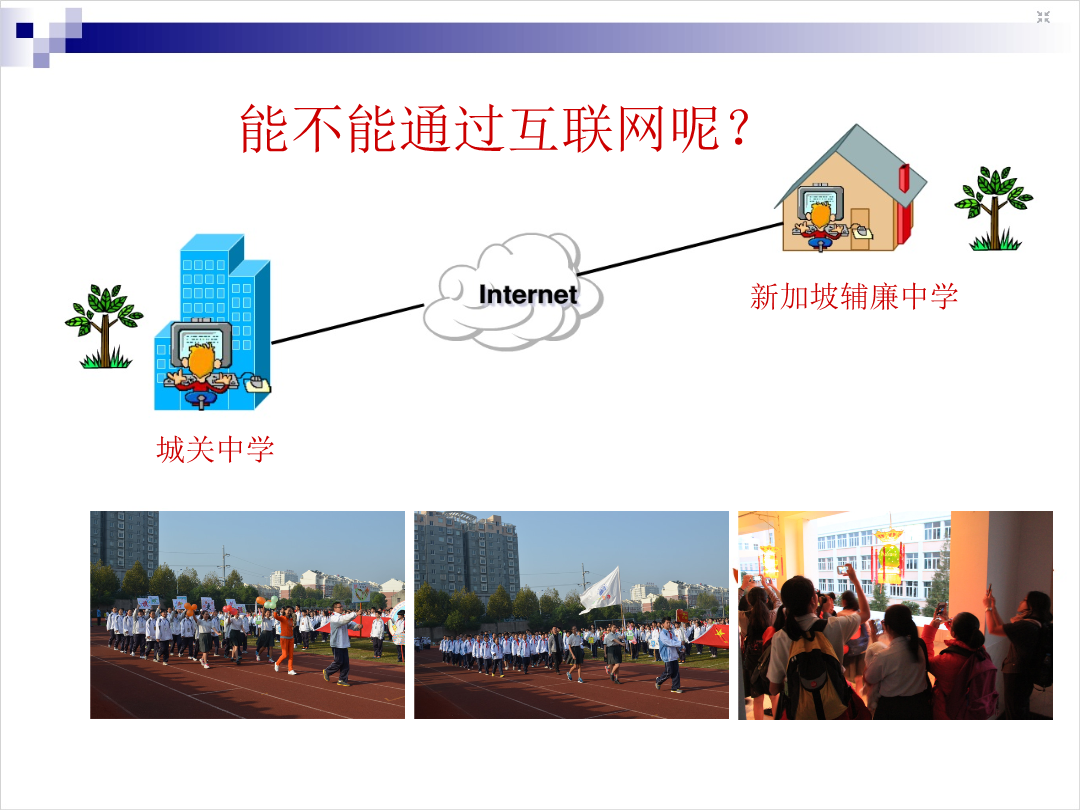 能不能通过互联网呢？

Internet

新加坡辅廉中学

城关中学